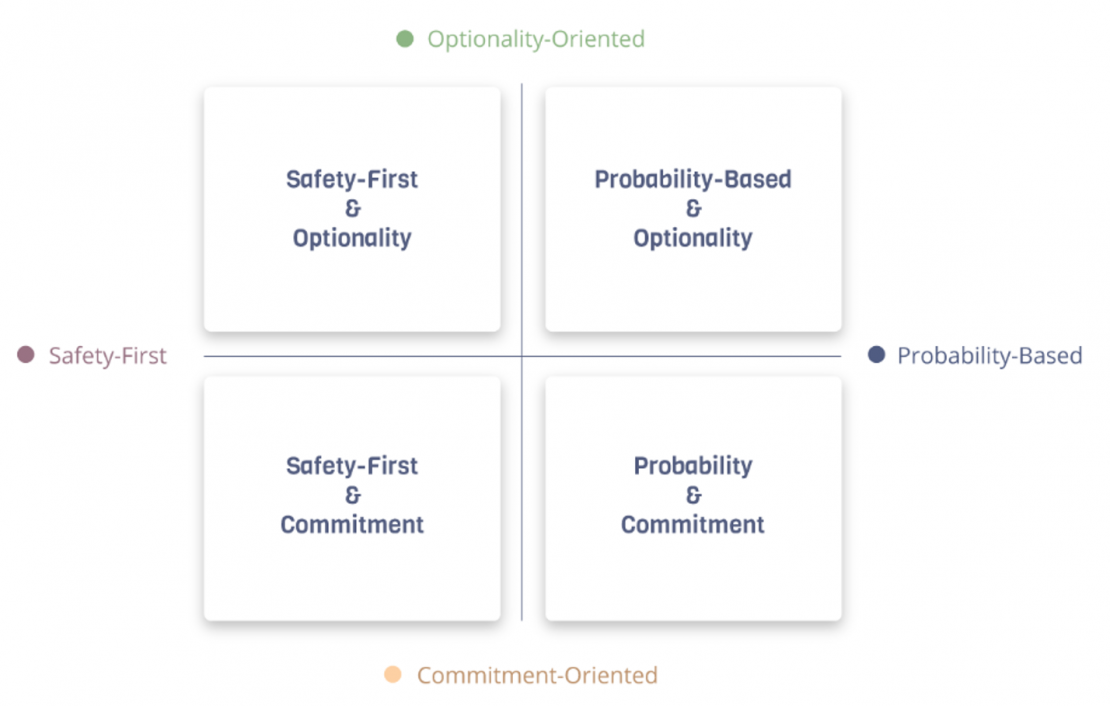 Optionality-Oriented

Safety-First
&
Optionality

Probability-Based
&
Optionality

Safety-First

Probability-Based

Safety-First
&
Commitment

Probability
&
Commitment

Commitment-Oriented